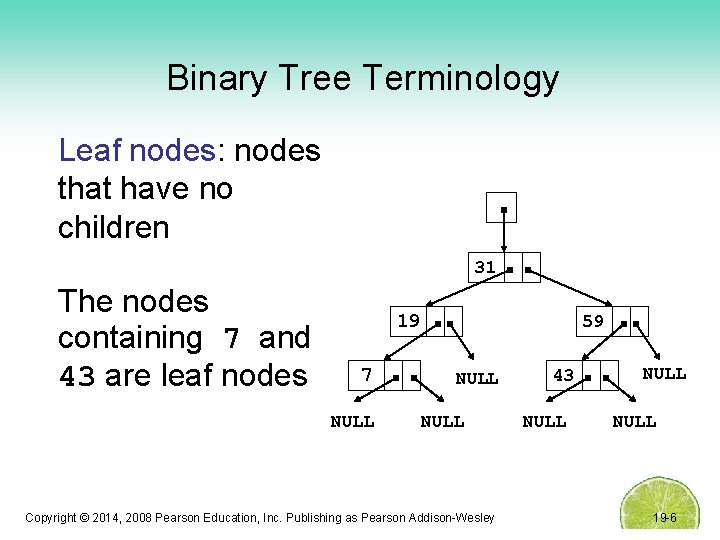 Binary Tree Terminology

Leaf nodes: nodes that have no children

The nodes containing 7 and 43 are leaf nodes

31

19

59

7

NULL

43

NULL

NULL

NULL

NULL

NULL

Copyright © 2014, 2008 Pearson Education, Inc. Publishing as Pearson Addison-Wesley

19-6